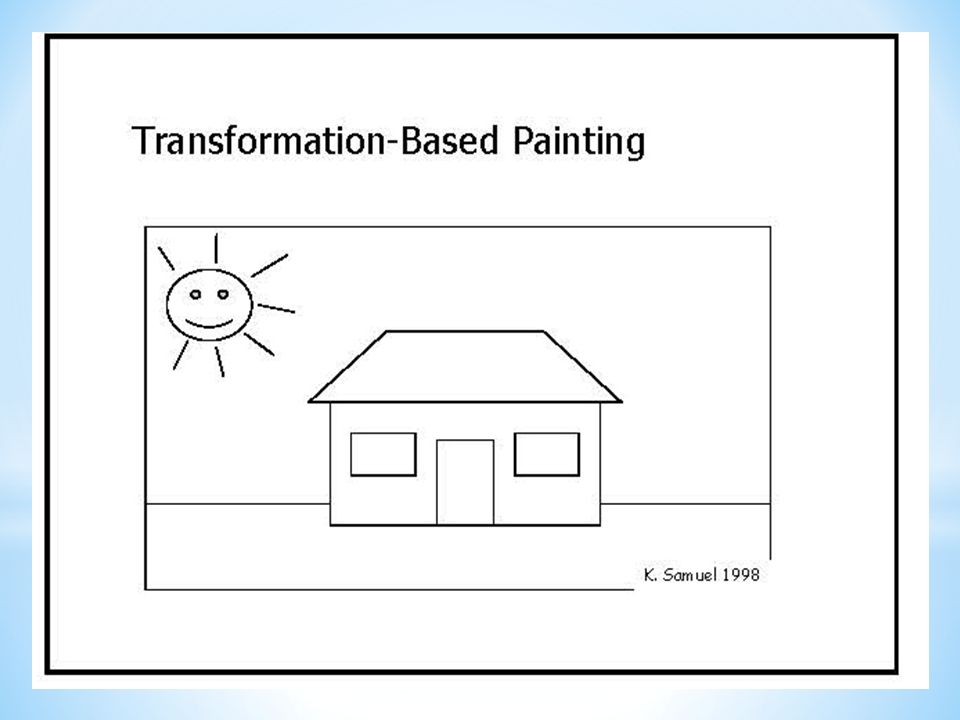 Transformation-Based Painting

K. Samuel 1998